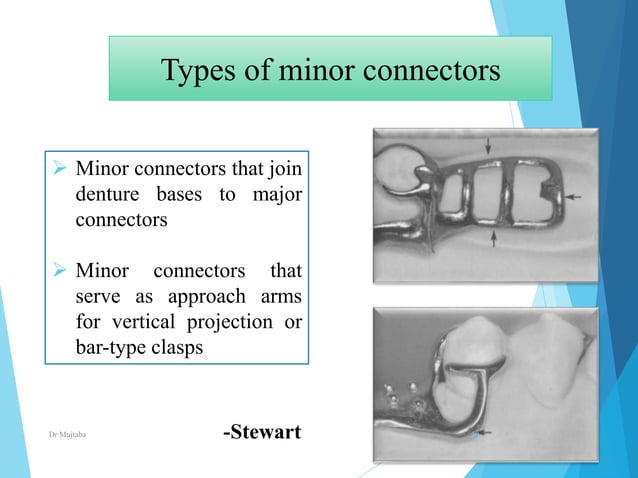 Types of minor connectors

➢ Minor connectors that join denture bases to major connectors

➢ Minor connectors that serve as approach arms for vertical projection or bar-type clasps

Dr Mujtaba

-Stewart